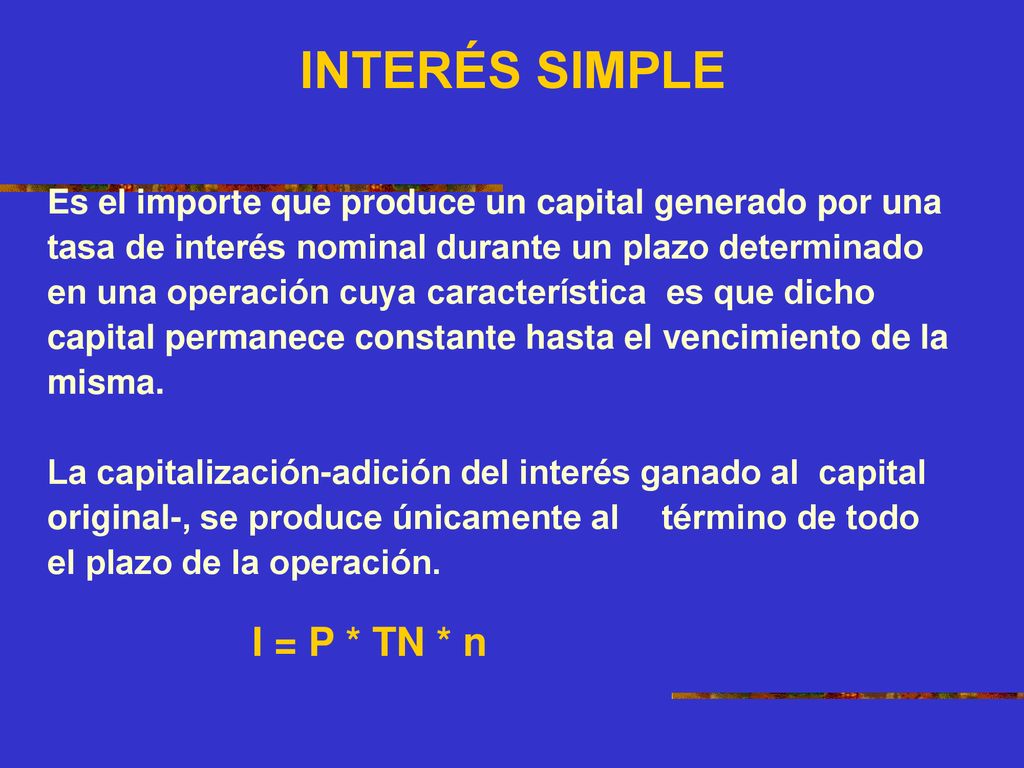 INTERÉS SIMPLE

Es el importe que produce un capital generado por una tasa de interés nominal durante un plazo determinado en una operación cuya característica es que dicho capital permanece constante hasta el vencimiento de la misma.

La capitalización-adición del interés ganado al capital original-, se produce únicamente al término de todo el plazo de la operación.

$I = P * TN * n$